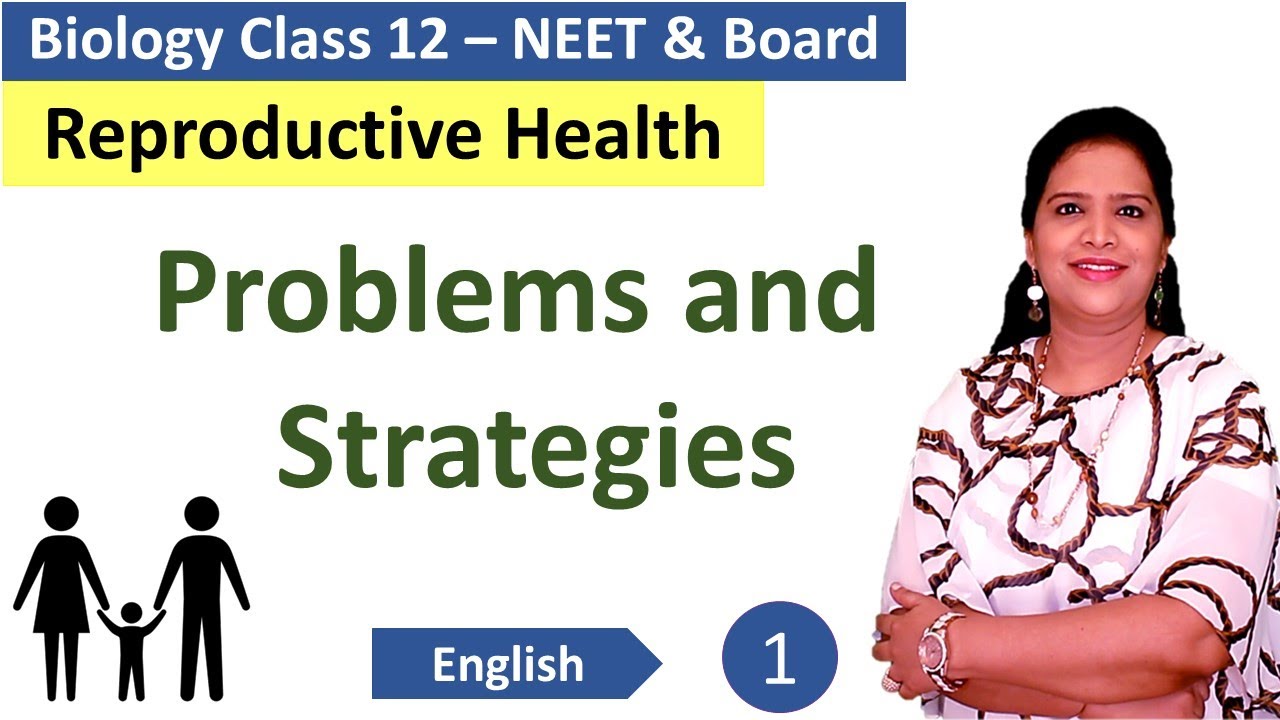 Biology Class 12 – NEET & Board

Reproductive Health

Problems and Strategies

English

1